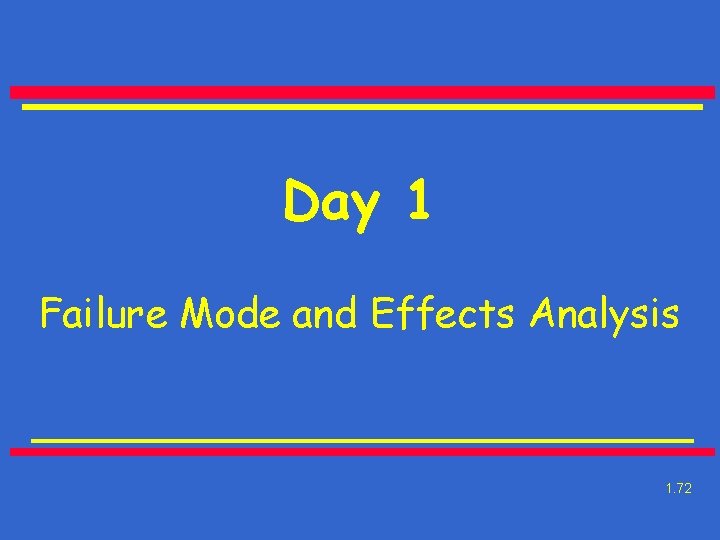 Day 1

Failure Mode and Effects Analysis

1.72